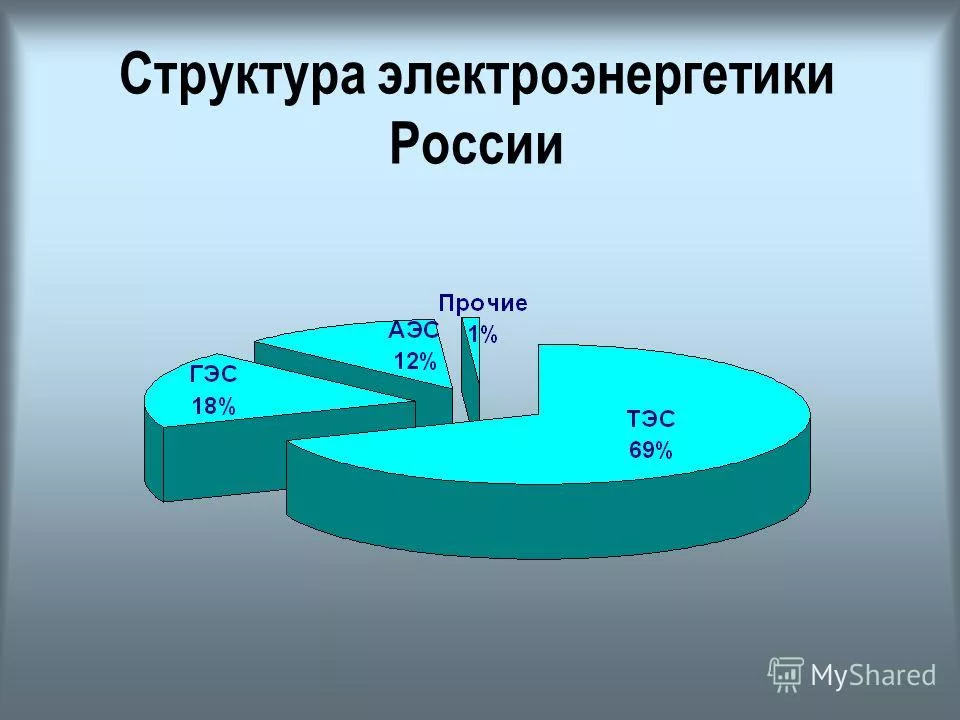 Структура электроэнергетики России

Прочие
1%

АЭС
12%

ГЭС
18%

ТЭС
69%

MyShared